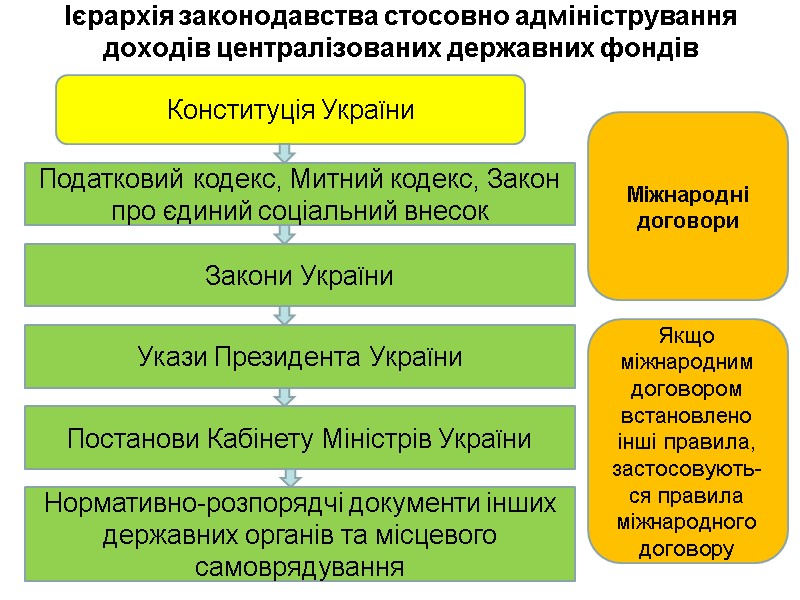 Ієрархія законодавства стосовно адміністрування доходів централізованих державних фондів

Конституція України

Податковий кодекс, Митний кодекс, Закон про єдиний соціальний внесок

Закони України

Укази Президента України

Постанови Кабінету Міністрів України

Нормативно-розпорядчі документи інших державних органів та місцевого самоврядування

Міжнародні договори

Якщо міжнародним договором встановлено інші правила, застосовуються правила міжнародного договору